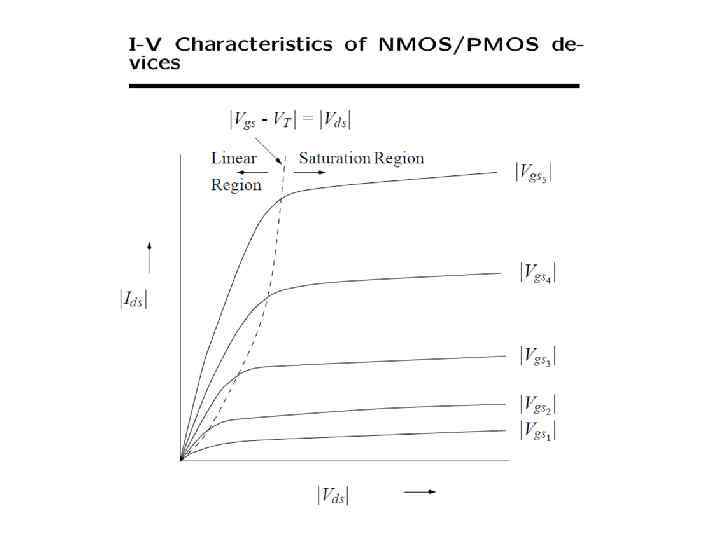 I-V Characteristics of NMOS/PMOS devices

$|V_{gs} - V_T| = |V_{ds}|$

Linear Region

Saturation Region

$|V_{gs_5}|$

$|V_{gs_4}|$

$|V_{gs_3}|$

$|V_{gs_2}|$

$|V_{gs_1}|$

$|I_{ds}|$

$|V_{ds}|$